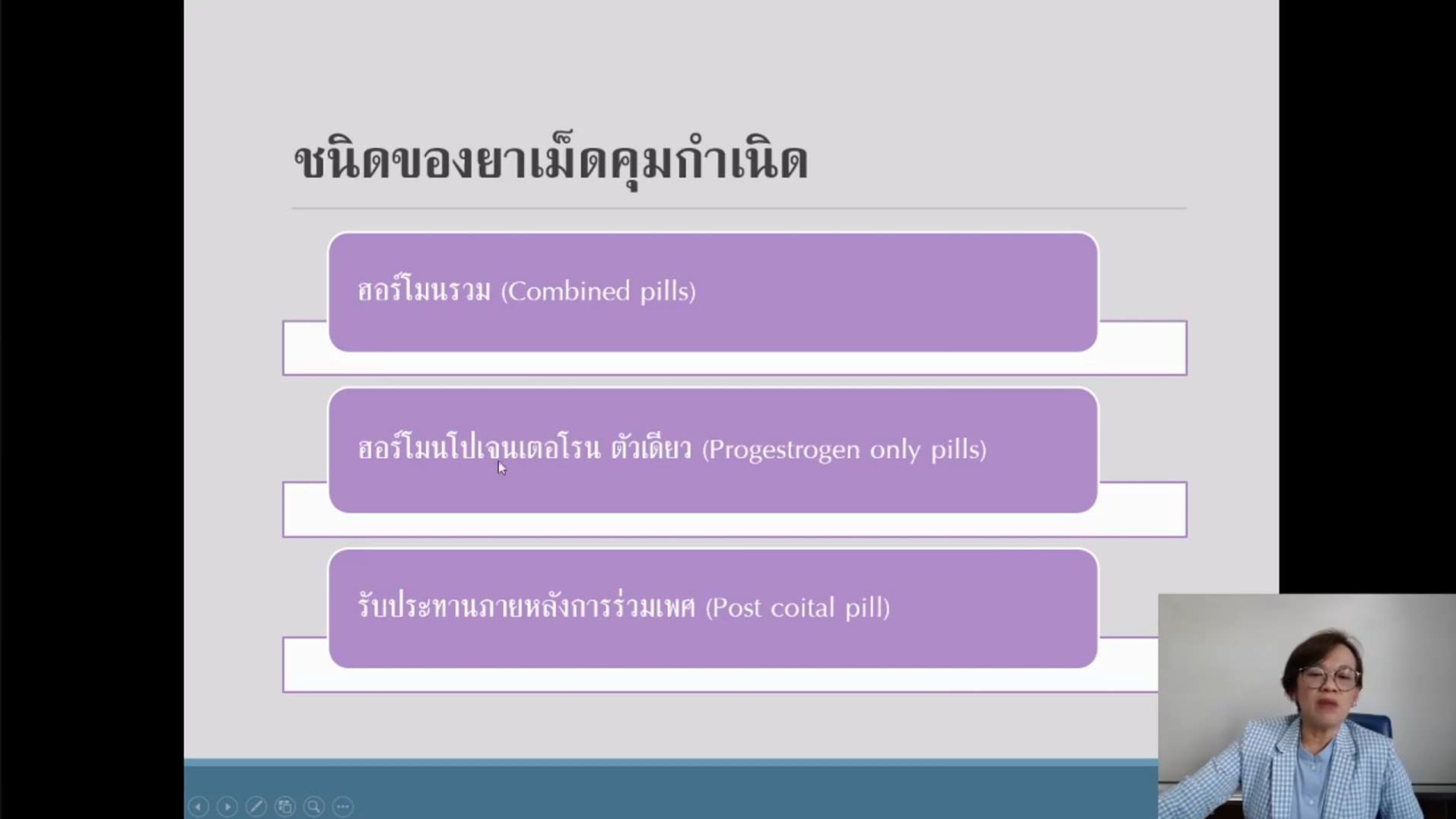 ชนิดของยาเม็ดคุมกำเนิด

ฮอร์โมนรวม (Combined pills)

ฮอร์โมนโปเจนเตอโรน ตัวเดียว (Progestrogen only pills)

รับประทานภายหลังการร่วมเพศ (Post coital pill)